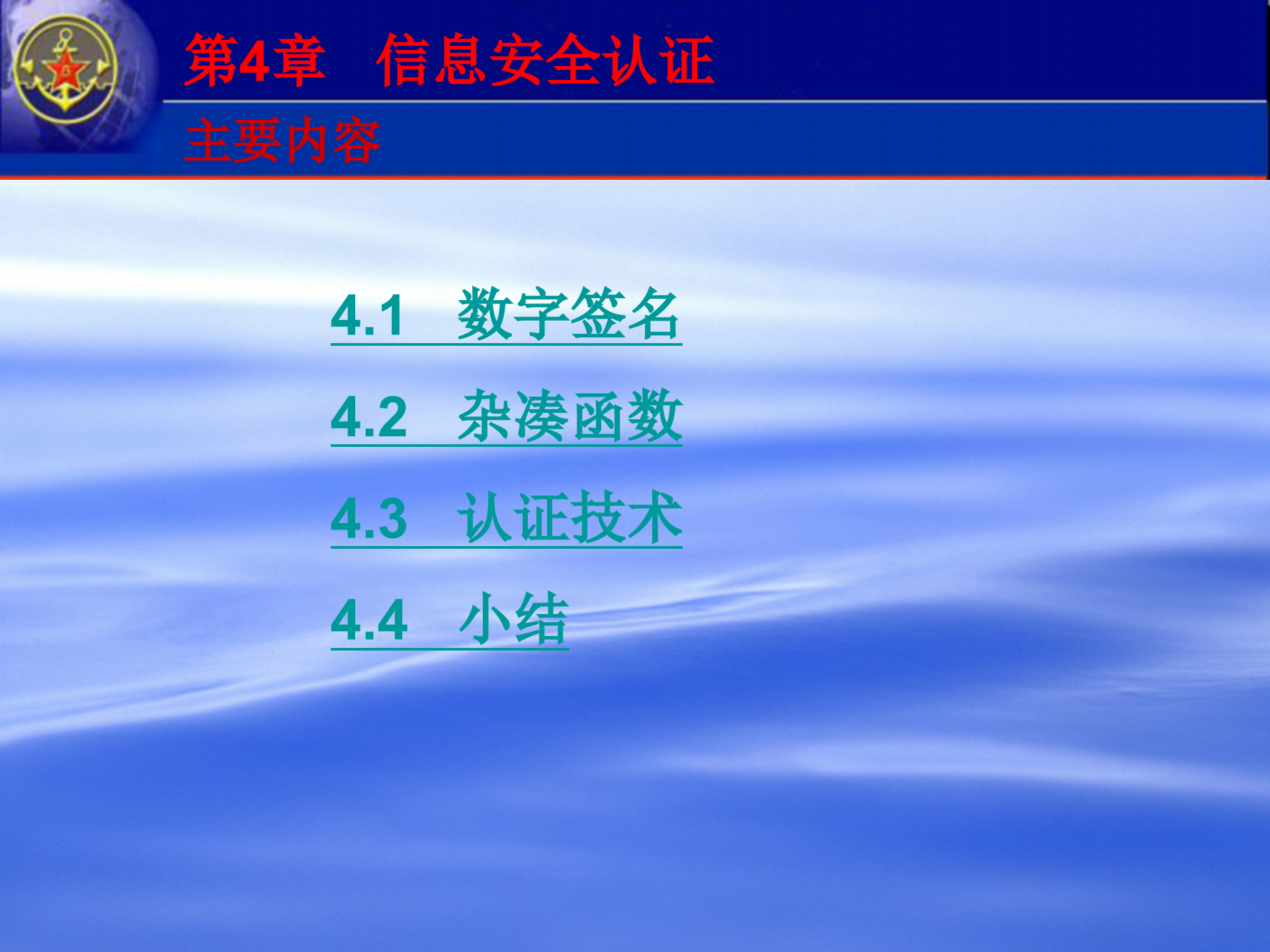 第4章　信息安全认证

主要内容

4.1　数字签名

4.2　杂凑函数

4.3　认证技术

4.4　小结